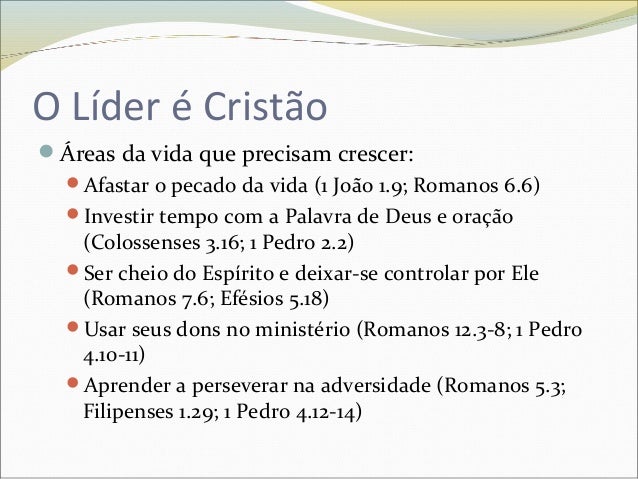 O Líder é Cristão

Áreas da vida que precisam crescer:

Afastar o pecado da vida (1 João 1.9; Romanos 6.6)

Investir tempo com a Palavra de Deus e oração (Colossenses 3.16; 1 Pedro 2.2)

Ser cheio do Espírito e deixar-se controlar por Ele (Romanos 7.6; Efésios 5.18)

Usar seus dons no ministério (Romanos 12.3-8; 1 Pedro 4.10-11)

Aprender a perseverar na adversidade (Romanos 5.3; Filipenses 1.29; 1 Pedro 4.12-14)